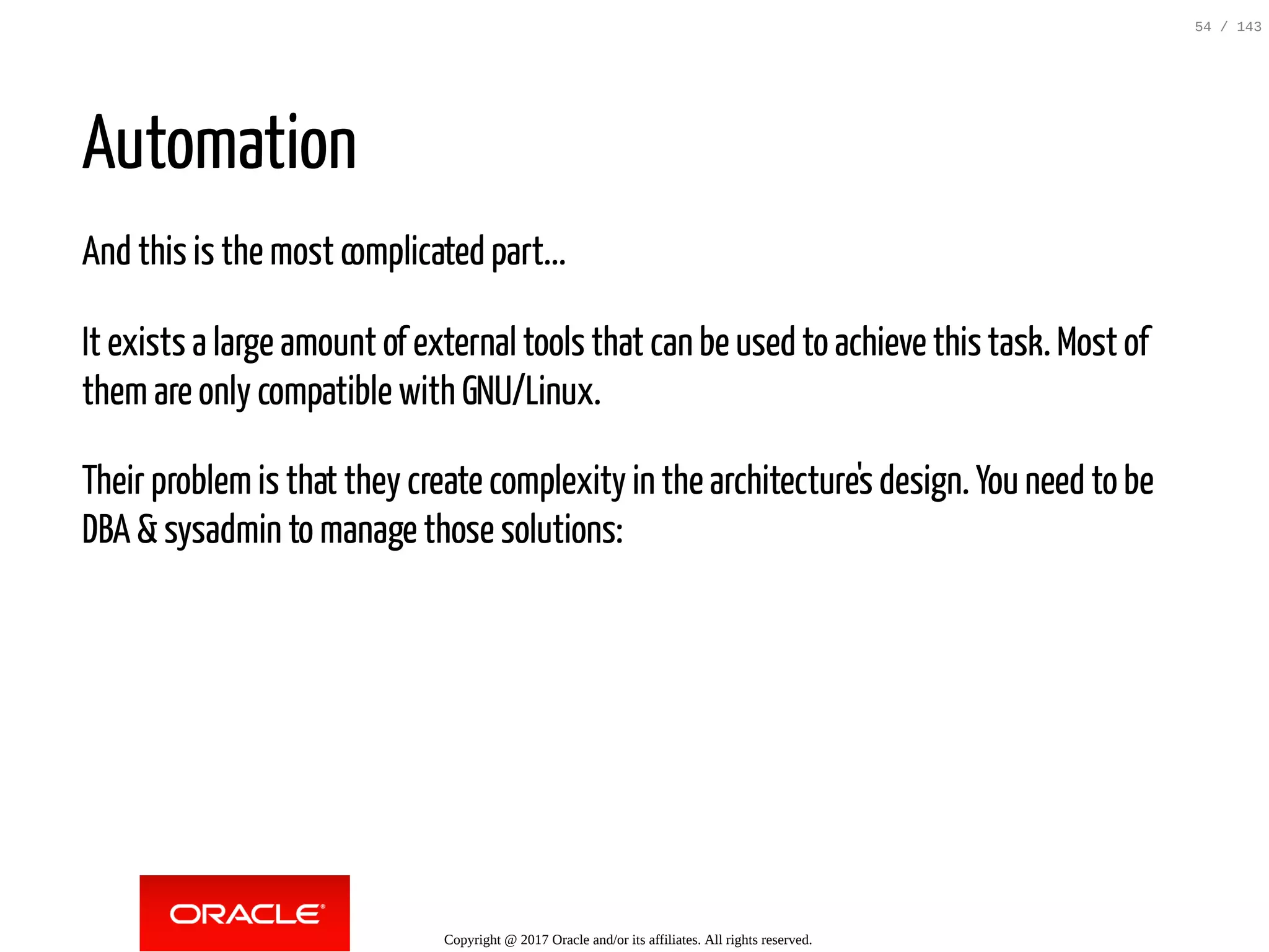 54 / 143

Automation

And this is the most complicated part...

It exists a large amount of external tools that can be used to achieve this task. Most of them are only compatible with GNU/Linux.

Their problem is that they create complexity in the architecture's design. You need to be DBA & sysadmin to manage those solutions:

ORACLE®

Copyright @ 2017 Oracle and/or its affiliates. All rights reserved.